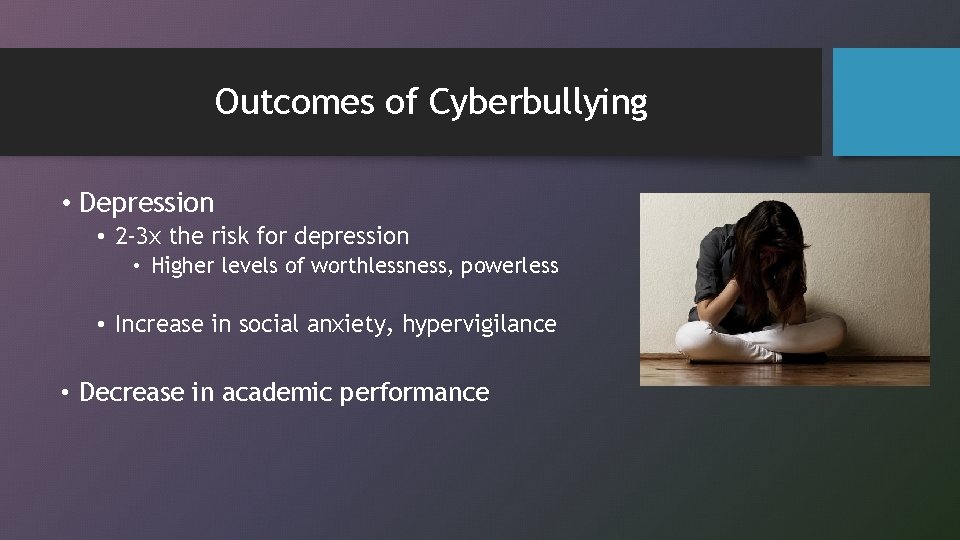 Outcomes of Cyberbullying

• Depression
  • 2-3x the risk for depression
    • Higher levels of worthlessness, powerless

  • Increase in social anxiety, hypervigilance

• Decrease in academic performance